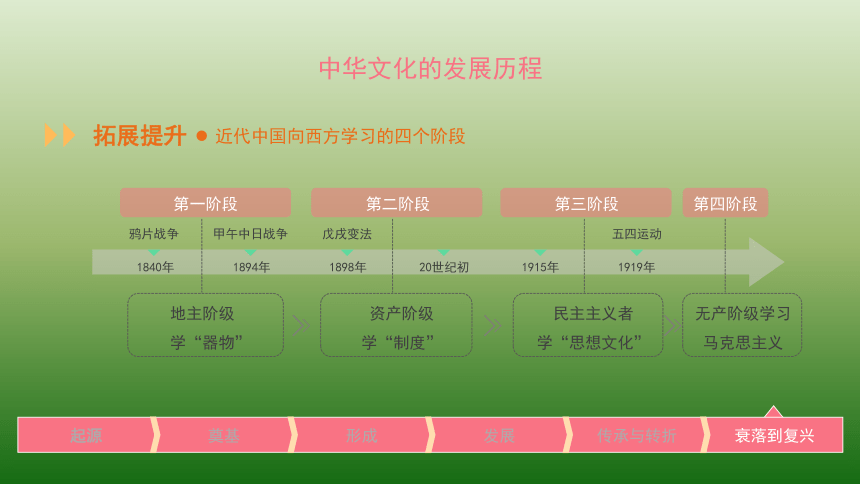 中华文化的发展历程

拓展提升 ● 近代中国向西方学习的四个阶段

第一阶段 第二阶段 第三阶段 第四阶段

鸦片战争 甲午中日战争 戊戌变法 五四运动

1840年 1894年 1898年 20世纪初 1915年 1919年

地主阶级 学“器物”

资产阶级 学“制度”

民主主义者 学“思想文化”

无产阶级学习 马克思主义

起源 奠基 形成 发展 传承与转折 衰落到复兴